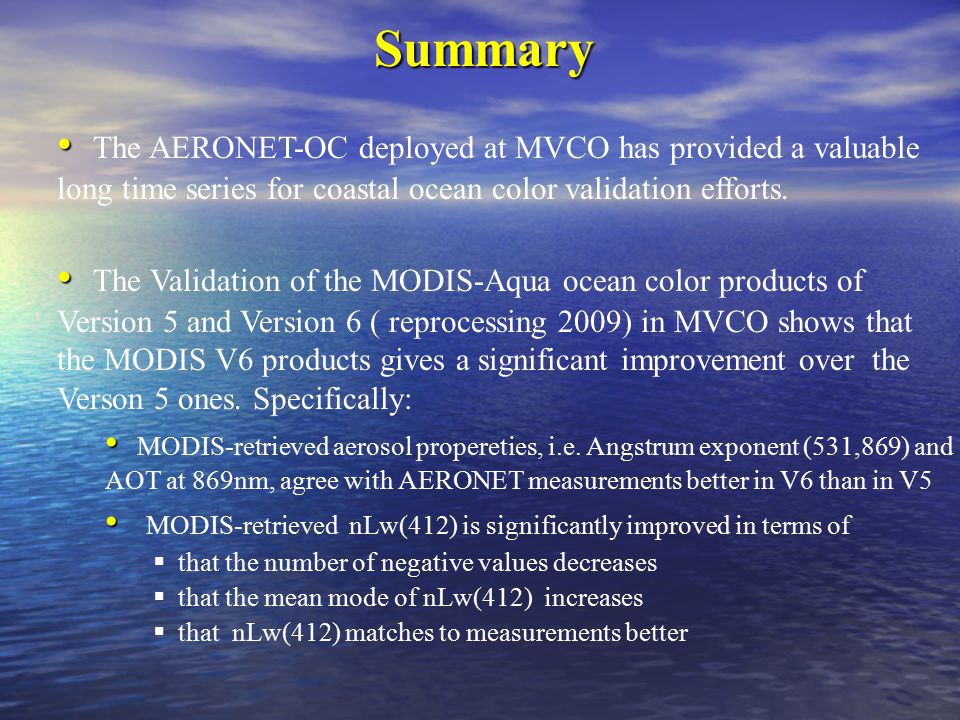 Summary

• The AERONET-OC deployed at MVCO has provided a valuable long time series for coastal ocean color validation efforts.

• The Validation of the MODIS-Aqua ocean color products of Version 5 and Version 6 ( reprocessing 2009) in MVCO shows that the MODIS V6 products gives a significant improvement over the Verson 5 ones. Specifically:

• MODIS-retrieved aerosol propereties, i.e. Angstrum exponent (531,869) and AOT at 869nm, agree with AERONET measurements better in V6 than in V5

• MODIS-retrieved nLw(412) is significantly improved in terms of

▪ that the number of negative values decreases

▪ that the mean mode of nLw(412) increases

▪ that nLw(412) matches to measurements better